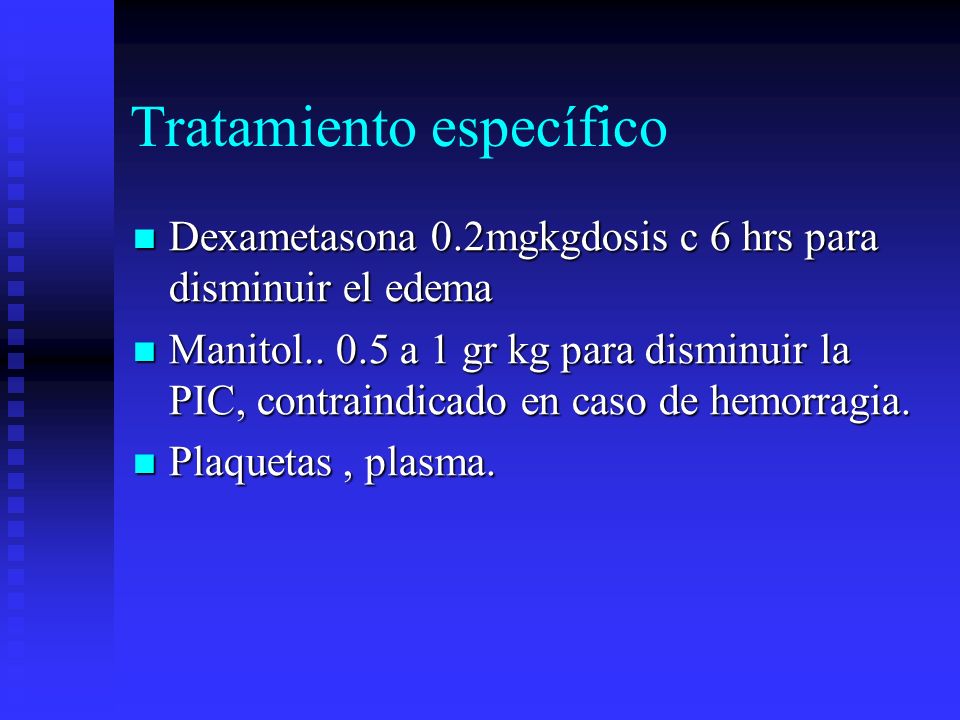 Tratamiento específico

- Dexametasona 0.2mgkgdosis c 6 hrs para disminuir el edema
- Manitol.. 0.5 a 1 gr kg para disminuir la PIC, contraindicado en caso de hemorragia.
- Plaquetas , plasma.